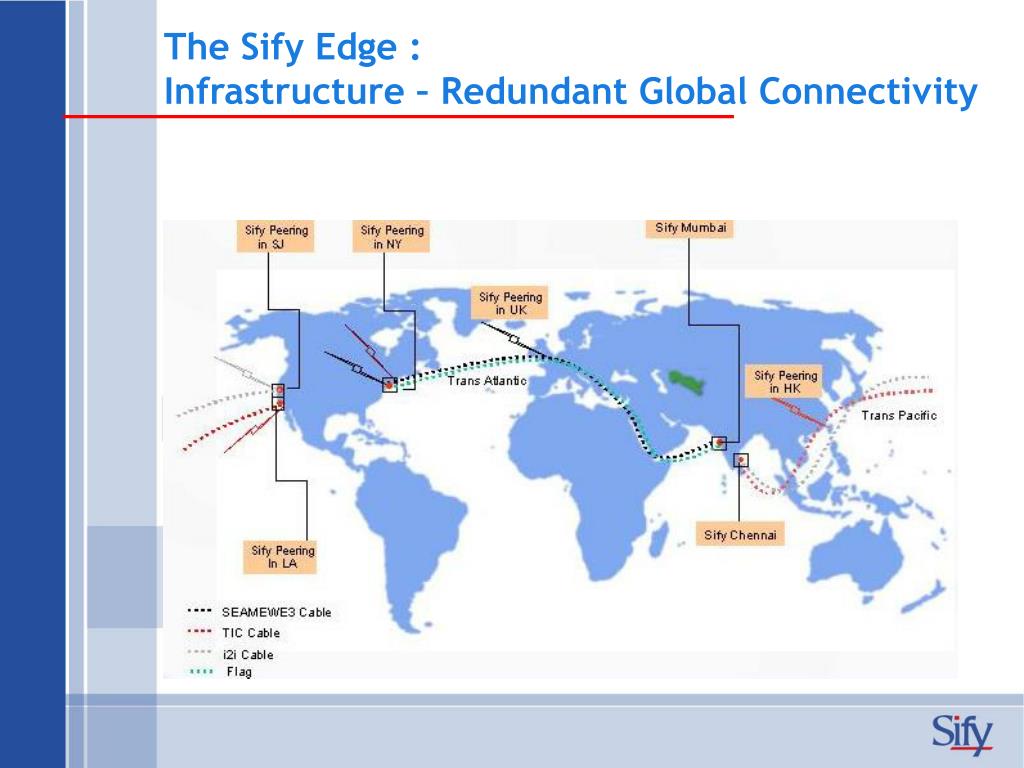 The Sify Edge :
Infrastructure – Redundant Global Connectivity

Sify Peering in SJ

Sify Peering in NY

Sify Mumbai

Sify Peering in UK

Trans Atlantic

Sify Peering in HK

Trans Pacific

Sify Chennai

Sify Peering In LA

SEAMEWE3 Cable
TIC Cable
i2i Cable
Flag

Sify